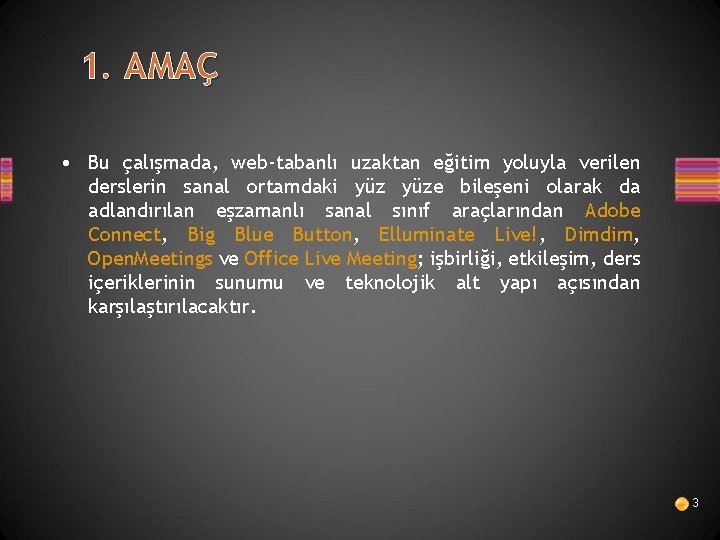 1. AMAÇ

• Bu çalışmada, web-tabanlı uzaktan eğitim yoluyla verilen derslerin sanal ortamdaki yüz yüze bileşeni olarak da adlandırılan eşzamanlı sanal sınıf araçlarından Adobe Connect, Big Blue Button, Elluminate Live!, Dimdim, OpenMeetings ve Office Live Meeting; işbirliği, etkileşim, ders içeriklerinin sunumu ve teknolojik alt yapı açısından karşılaştırılacaktır.

3